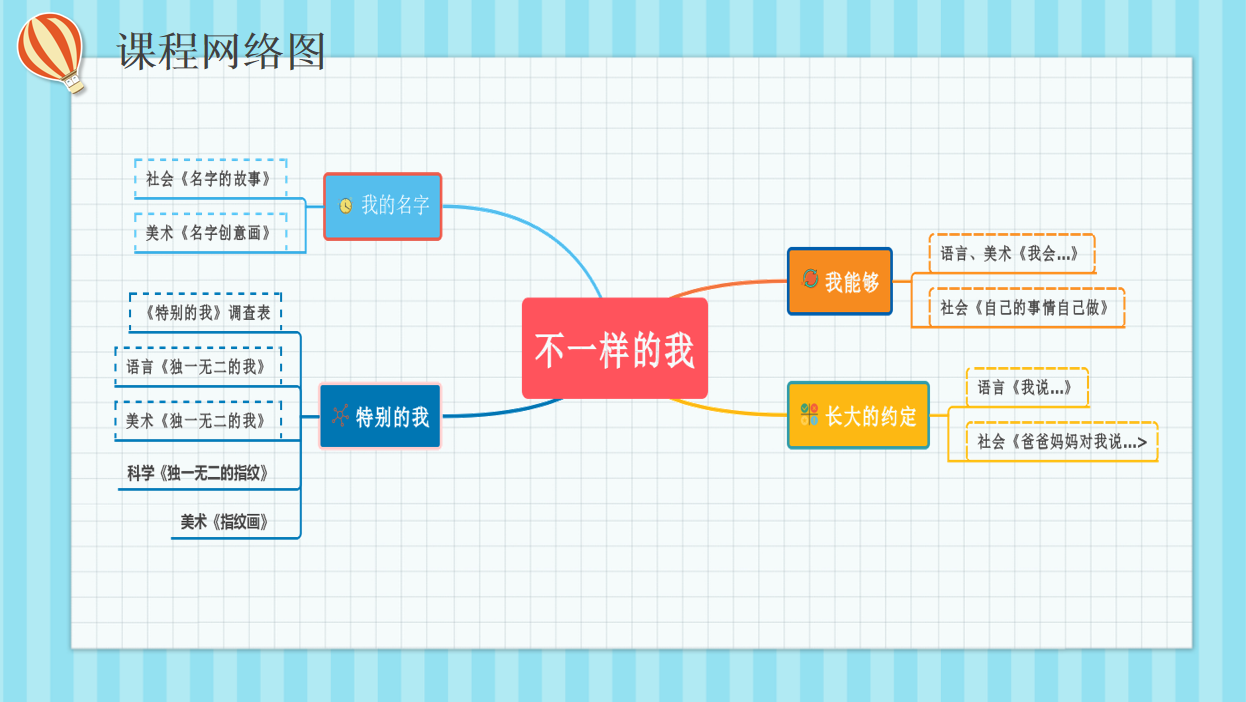 课程网络图

社会《名字的故事》

美术《名字创意画》

我的名字

《特别的我》调查表

语言《独一无二的我》

美术《独一无二的我》

科学《独一无二的指纹》

美术《指纹画》

特别的我

不一样的我

我能够

语言、美术《我会...》

社会《自己的事情自己做》

长大的约定

语言《我说...》

社会《爸爸妈妈对我说...>